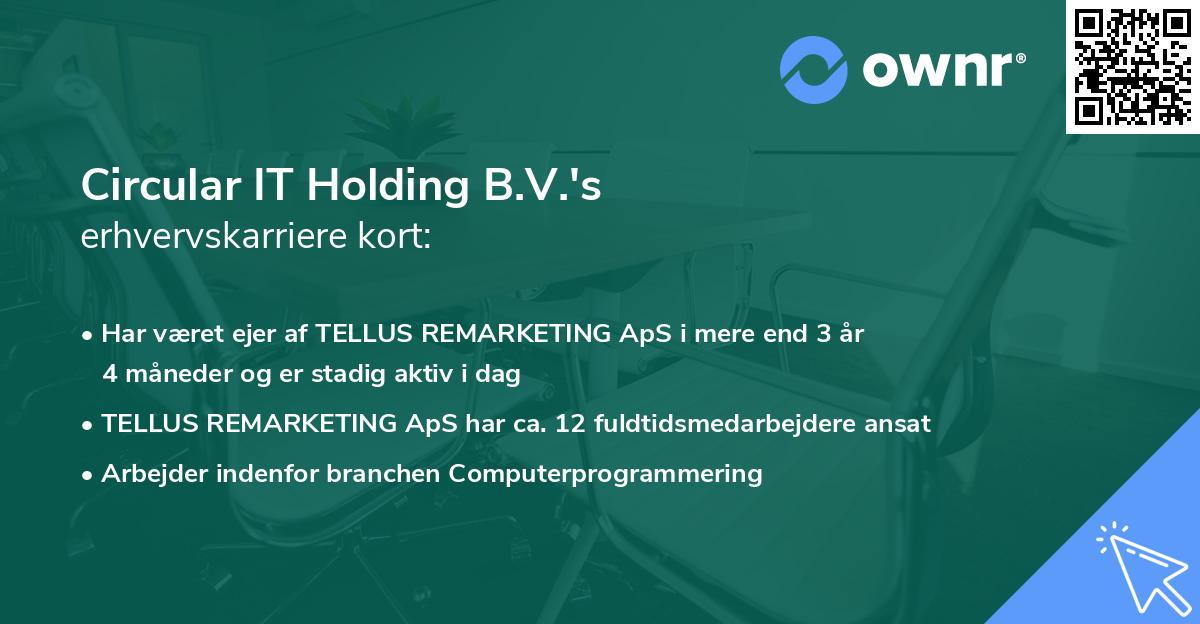 ownr®

Circular IT Holding B.V.'s
erhvervskarriere kort:

• Har været ejer af TELLUS REMARKETING ApS i mere end 3 år 4 måneder og er stadig aktiv i dag
• TELLUS REMARKETING ApS har ca. 12 fuldtidsmedarbejdere ansat
• Arbejder indenfor branchen Computerprogrammering